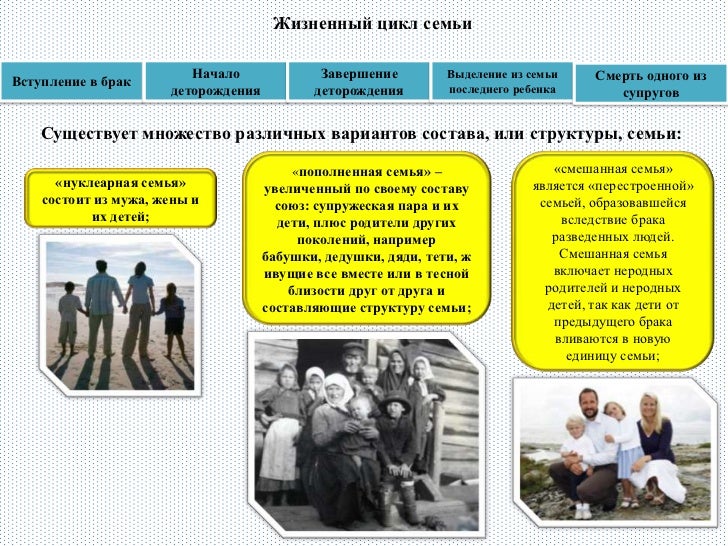 Жизненный цикл семьи

Вступление в брак

Начало деторождения

Завершение деторождения

Выделение из семьи последнего ребенка

Смерть одного из супругов

Существует множество различных вариантов состава, или структуры, семьи:

«нуклеарная семья» состоит из мужа, жены и их детей;

«пополненная семья» – увеличенный по своему составу союз: супружеская пара и их дети, плюс родители других поколений, например бабушки, дедушки, дяди, тети, ж ивущие все вместе или в тесной близости друг от друга и составляющие структуру семьи;

«смешанная семья» является «перестроенной» семьей, образовавшейся вследствие брака разведенных людей. Смешанная семья включает неродных родителей и неродных детей, так как дети от предыдущего брака вливаются в новую единицу семьи;